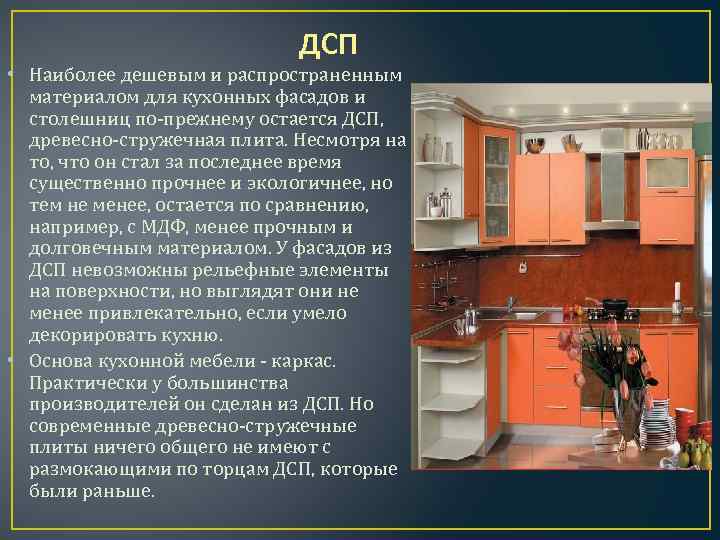 ДСП

• Наиболее дешевым и распространенным материалом для кухонных фасадов и столешниц по-прежнему остается ДСП, древесно-стружечная плита. Несмотря на то, что он стал за последнее время существенно прочнее и экологичнее, но тем не менее, остается по сравнению, например, с МДФ, менее прочным и долговечным материалом. У фасадов из ДСП невозможны рельефные элементы на поверхности, но выглядят они не менее привлекательно, если умело декорировать кухню.

• Основа кухонной мебели - каркас. Практически у большинства производителей он сделан из ДСП. Но современные древесно-стружечные плиты ничего общего не имеют с размокающими по торцам ДСП, которые были раньше.